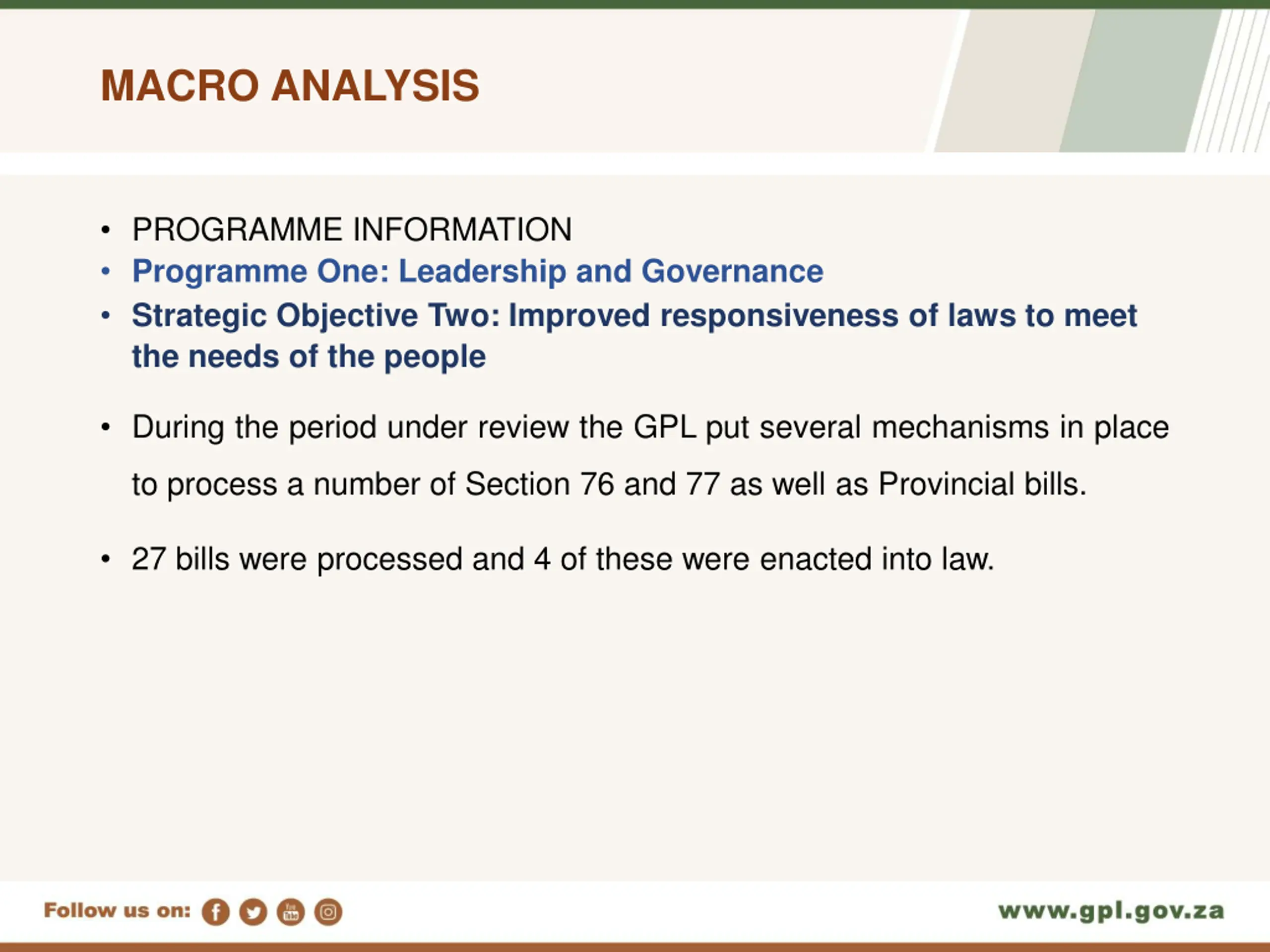 MACRO ANALYSIS

• PROGRAMME INFORMATION
• Programme One: Leadership and Governance
• Strategic Objective Two: Improved responsiveness of laws to meet the needs of the people

• During the period under review the GPL put several mechanisms in place to process a number of Section 76 and 77 as well as Provincial bills.

• 27 bills were processed and 4 of these were enacted into law.

Follow us on:

www.gpl.gov.za